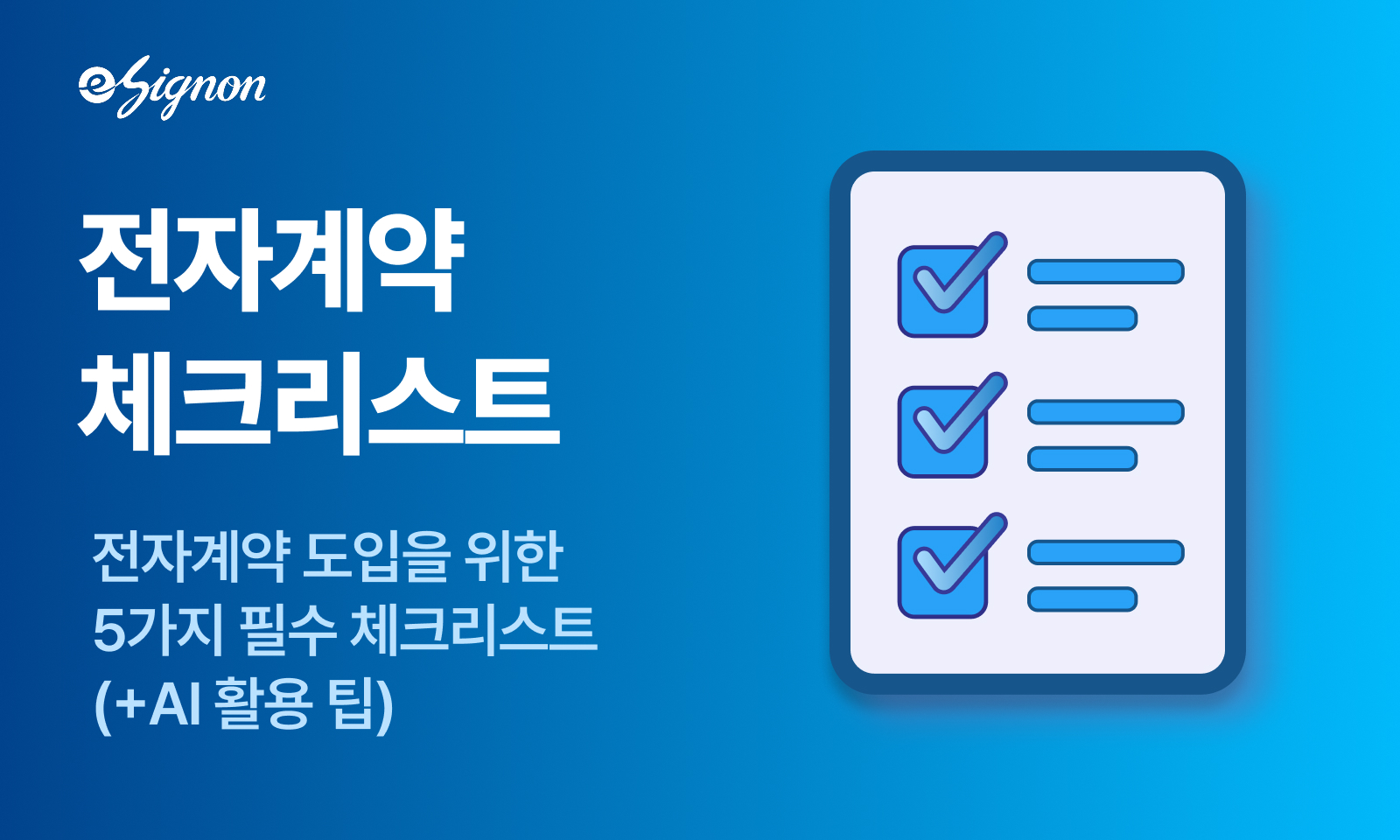 eSignon

전자계약
체크리스트

전자계약 도입을 위한
5가지 필수 체크리스트
(+AI 활용 팁)